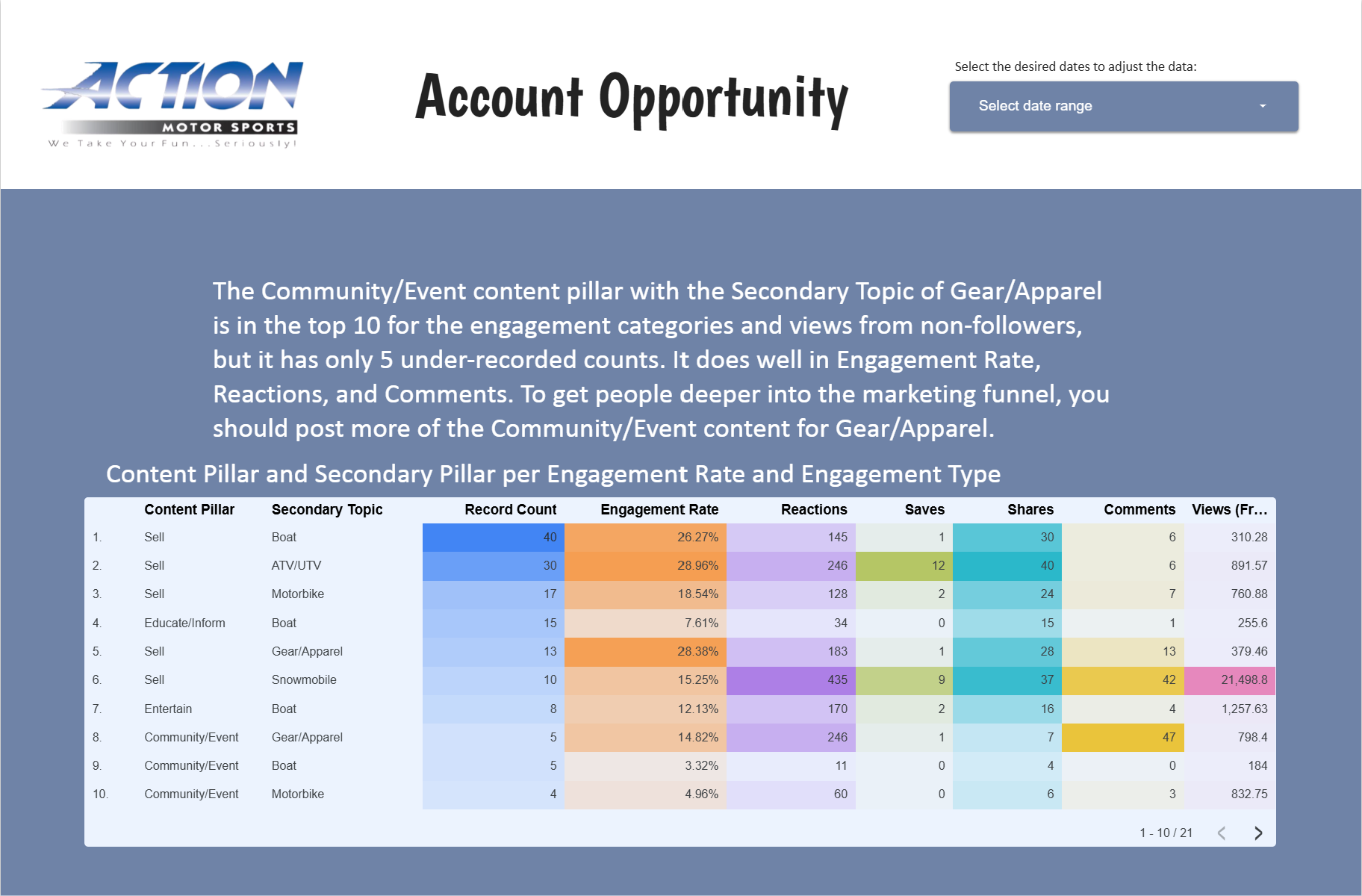 ACTION
MOTOR SPORTS
We Take Your Fun...Seriously!

Account Opportunity

Select the desired dates to adjust the data:

Select date range

The Community/Event content pillar with the Secondary Topic of Gear/Apparel is in the top 10 for the engagement categories and views from non-followers, but it has only 5 under-recorded counts. It does well in Engagement Rate, Reactions, and Comments. To get people deeper into the marketing funnel, you should post more of the Community/Event content for Gear/Apparel.

Content Pillar and Secondary Pillar per Engagement Rate and Engagement Type

| | Content Pillar | Secondary Topic | Record Count | Engagement Rate | Reactions | Saves | Shares | Comments | Views (Fr... |
|---|---|---|---|---|---|---|---|---|---|
| 1. | Sell | Boat | 40 | 26.27% | 145 | 1 | 30 | 6 | 310.28 |
| 2. | Sell | ATV/UTV | 30 | 28.96% | 246 | 12 | 40 | 6 | 891.57 |
| 3. | Sell | Motorbike | 17 | 18.54% | 128 | 2 | 24 | 7 | 760.88 |
| 4. | Educate/Inform | Boat | 15 | 7.61% | 34 | 0 | 15 | 1 | 255.6 |
| 5. | Sell | Gear/Apparel | 13 | 28.38% | 183 | 1 | 28 | 13 | 379.46 |
| 6. | Sell | Snowmobile | 10 | 15.25% | 435 | 9 | 37 | 42 | 21,498.8 |
| 7. | Entertain | Boat | 8 | 12.13% | 170 | 2 | 16 | 4 | 1,257.63 |
| 8. | Community/Event | Gear/Apparel | 5 | 14.82% | 246 | 1 | 7 | 47 | 798.4 |
| 9. | Community/Event | Boat | 5 | 3.32% | 11 | 0 | 4 | 0 | 184 |
| 10. | Community/Event | Motorbike | 4 | 4.96% | 60 | 0 | 6 | 3 | 832.75 |

1 - 10 / 21